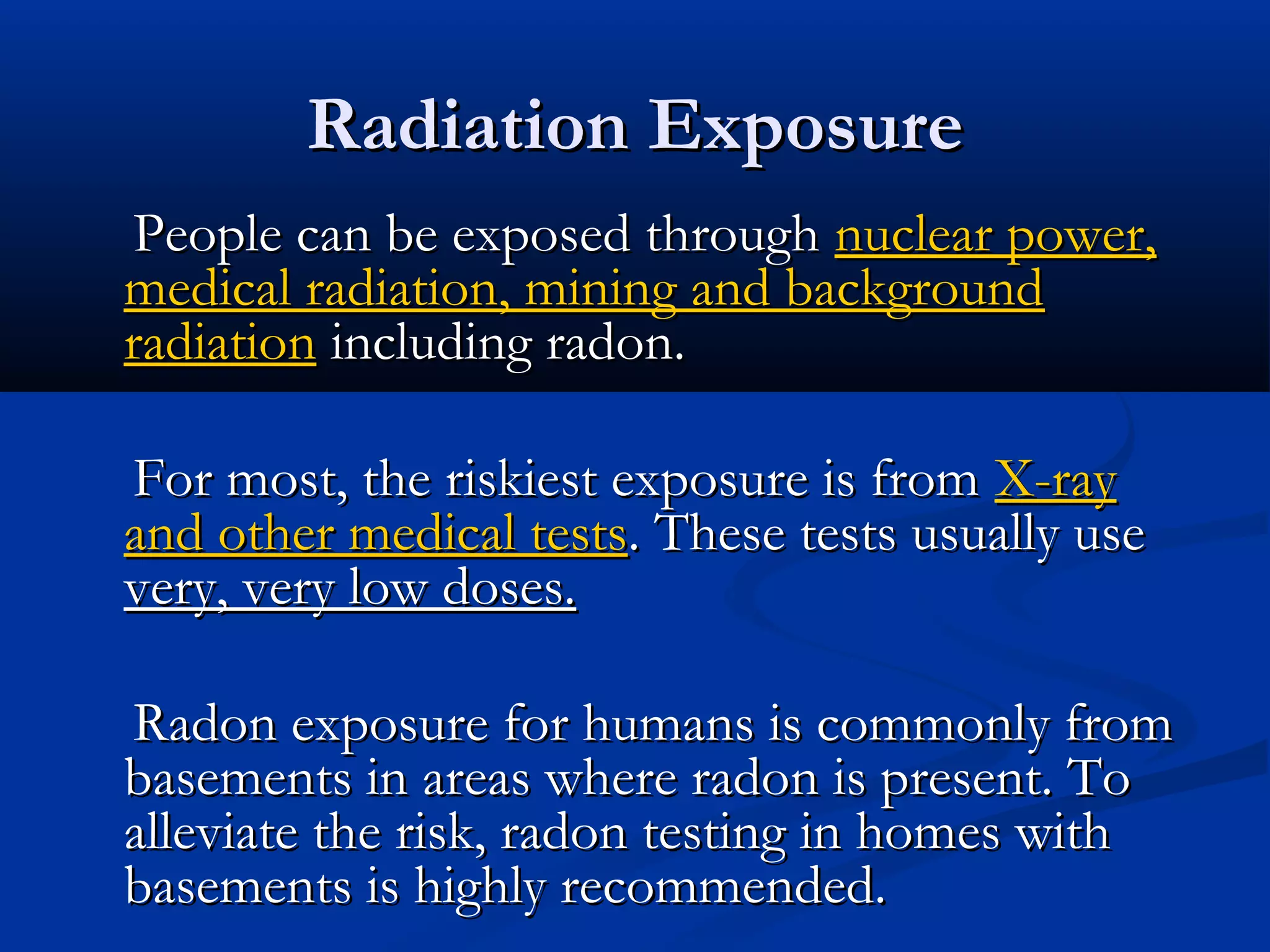 Radiation Exposure

People can be exposed through nuclear power, medical radiation, mining and background radiation including radon.

For most, the riskiest exposure is from X-ray and other medical tests. These tests usually use very, very low doses.

Radon exposure for humans is commonly from basements in areas where radon is present. To alleviate the risk, radon testing in homes with basements is highly recommended.